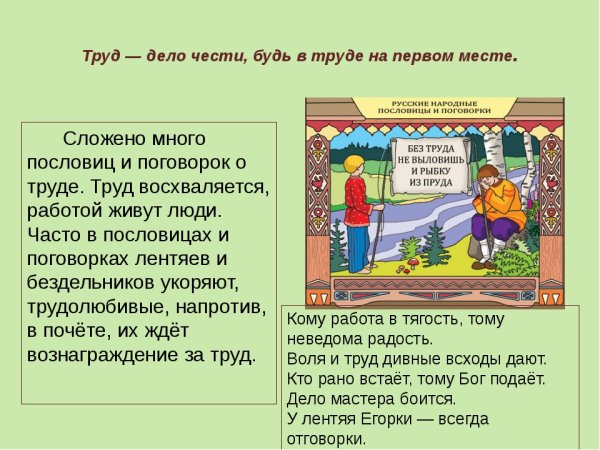 Труд — дело чести, будь в труде на первом месте.

Сложено много пословиц и поговорок о труде. Труд восхваляется, работой живут люди. Часто в пословицах и поговорках лентяев и бездельников укоряют, трудолюбивые, напротив, в почёте, их ждёт вознаграждение за труд.

РУССКИЕ НАРОДНЫЕ ПОСЛОВИЦЫ И ПОГОВОРКИ

БЕЗ ТРУДА НЕ ВЫЛОВИШЬ И РЫБКУ ИЗ ПРУДА

Кому работа в тягость, тому неведома радость.
Воля и труд дивные всходы дают.
Кто рано встаёт, тому Бог подаёт.
Дело мастера боится.
У лентяя Егорки — всегда отговорки.